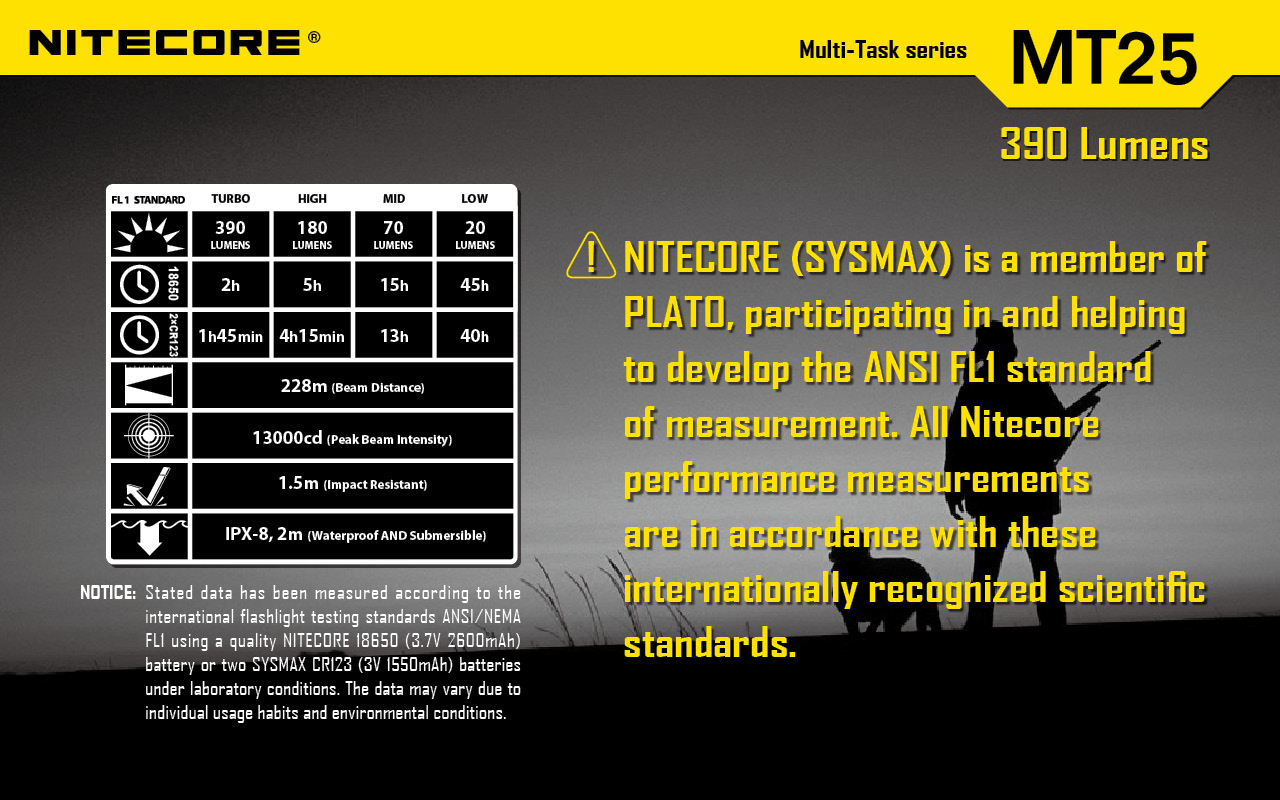 NITECORE®

Multi-Task series

MT25

390 Lumens

| FL1 STANDARD | TURBO | HIGH | MID | LOW |
|---|---|---|---|---|
| | 390 LUMENS | 180 LUMENS | 70 LUMENS | 20 LUMENS |
| 18650 | 2h | 5h | 15h | 45h |
| 2×CR123 | 1h45min | 4h15min | 13h | 40h |
| | 228m (Beam Distance) | | | |
| | 13000cd (Peak Beam Intensity) | | | |
| | 1.5m (Impact Resistant) | | | |
| | IPX-8, 2m (Waterproof AND Submersible) | | | |

NOTICE: Stated data has been measured according to the international flashlight testing standards ANSI/NEMA FL1 using a quality NITECORE 18650 (3.7V 2600mAh) battery or two SYSMAX CR123 (3V 1550mAh) batteries under laboratory conditions. The data may vary due to individual usage habits and environmental conditions.

! NITECORE (SYSMAX) is a member of PLATO, participating in and helping to develop the ANSI FL1 standard of measurement. All Nitecore performance measurements are in accordance with these internationally recognized scientific standards.